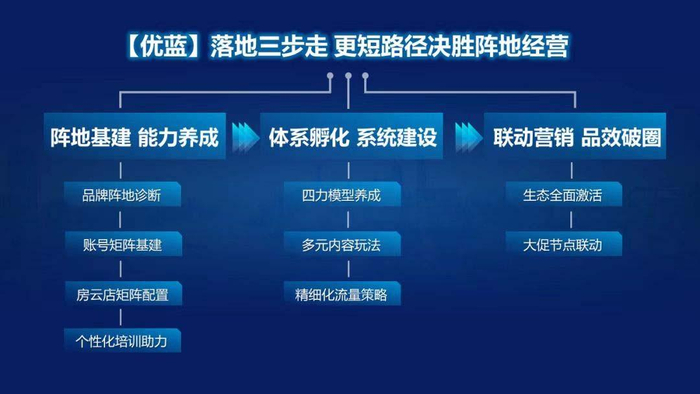 【优蓝】落地三步走 更短路径决胜阵地经营

阵地基建 能力养成

品牌阵地诊断

账号矩阵基建

房云店矩阵配置

个性化培训助力

体系孵化 系统建设

四力模型养成

多元内容玩法

精细化流量策略

联动营销 品效破圈

生态全面激活

大促节点联动